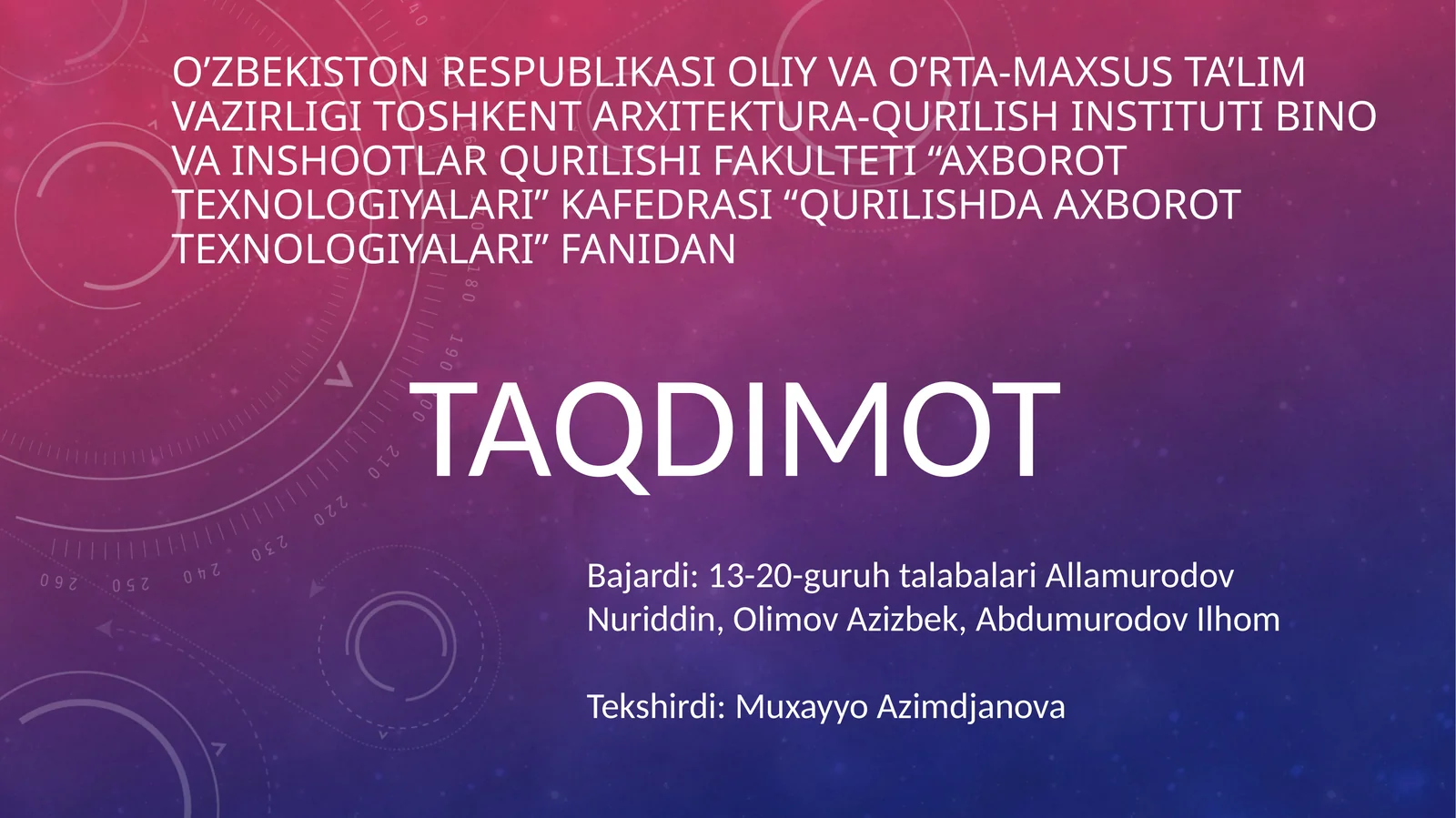 O’ZBEKISTON RESPUBLIKASI OLIY VA O’RTA-MAXSUS TA’LIM VAZIRLIGI TOSHKENT ARXITEKTURA-QURILISH INSTITUTI BINO VA INSHOOTLAR QURILISHI FAKULTETI “AXBOROT TEXNOLOGIYALARI” KAFEDRASI “QURILISHDA AXBOROT TEXNOLOGIYALARI” FANIDAN

TAQDIMOT

Bajardi: 13-20-guruh talabalari Allamurodov Nuriddin, Olimov Azizbek, Abdumurodov Ilhom

Tekshirdi: Muxayyo Azimdjanova